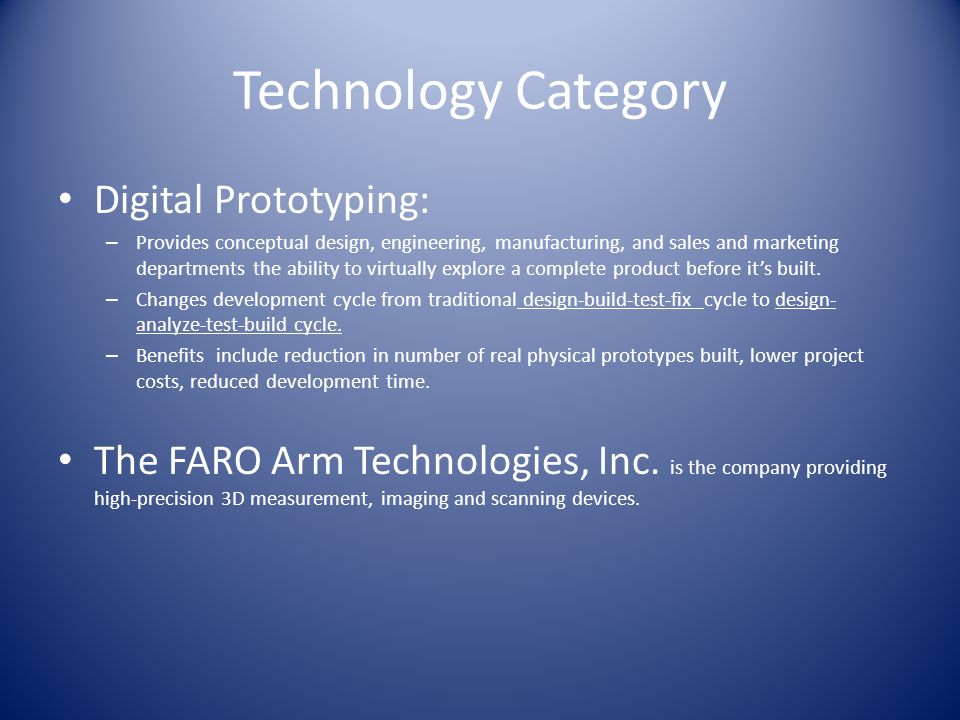 Technology Category

• Digital Prototyping:
– Provides conceptual design, engineering, manufacturing, and sales and marketing departments the ability to virtually explore a complete product before it's built.
– Changes development cycle from traditional design-build-test-fix cycle to design-analyze-test-build cycle.
– Benefits include reduction in number of real physical prototypes built, lower project costs, reduced development time.

• The FARO Arm Technologies, Inc. is the company providing high-precision 3D measurement, imaging and scanning devices.